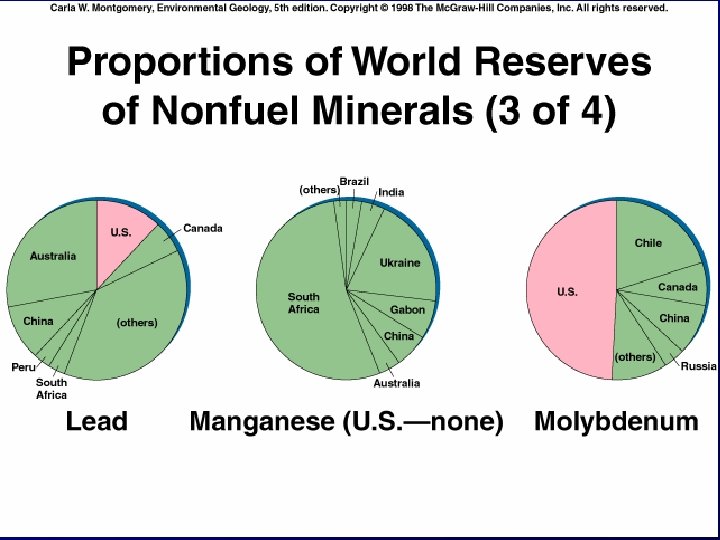 Carla W. Montgomery, Environmental Geology, 5th edition. Copyright © 1998 The McGraw-Hill Companies, Inc. All rights reserved.

Proportions of World Reserves of Nonfuel Minerals (3 of 4)

U.S.
Canada
Australia
China
(others)
Peru
South Africa

Lead

(others)
Brazil
India
Ukraine
South Africa
Gabon
China
Australia

Manganese (U.S.—none)

Chile
U.S.
Canada
China
(others)
Russia

Molybdenum